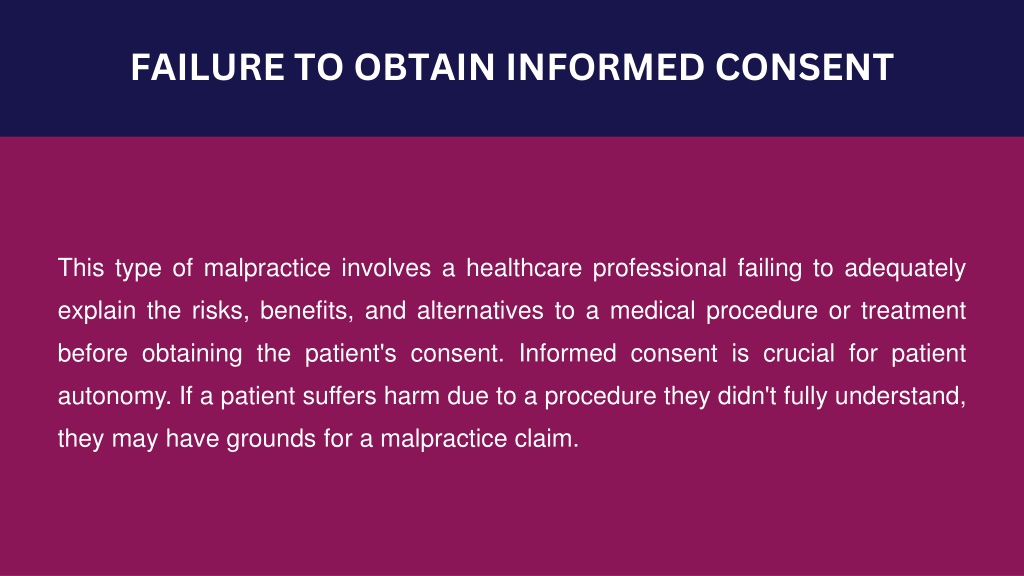 FAILURE TO OBTAIN INFORMED CONSENT

This type of malpractice involves a healthcare professional failing to adequately explain the risks, benefits, and alternatives to a medical procedure or treatment before obtaining the patient's consent. Informed consent is crucial for patient autonomy. If a patient suffers harm due to a procedure they didn't fully understand, they may have grounds for a malpractice claim.